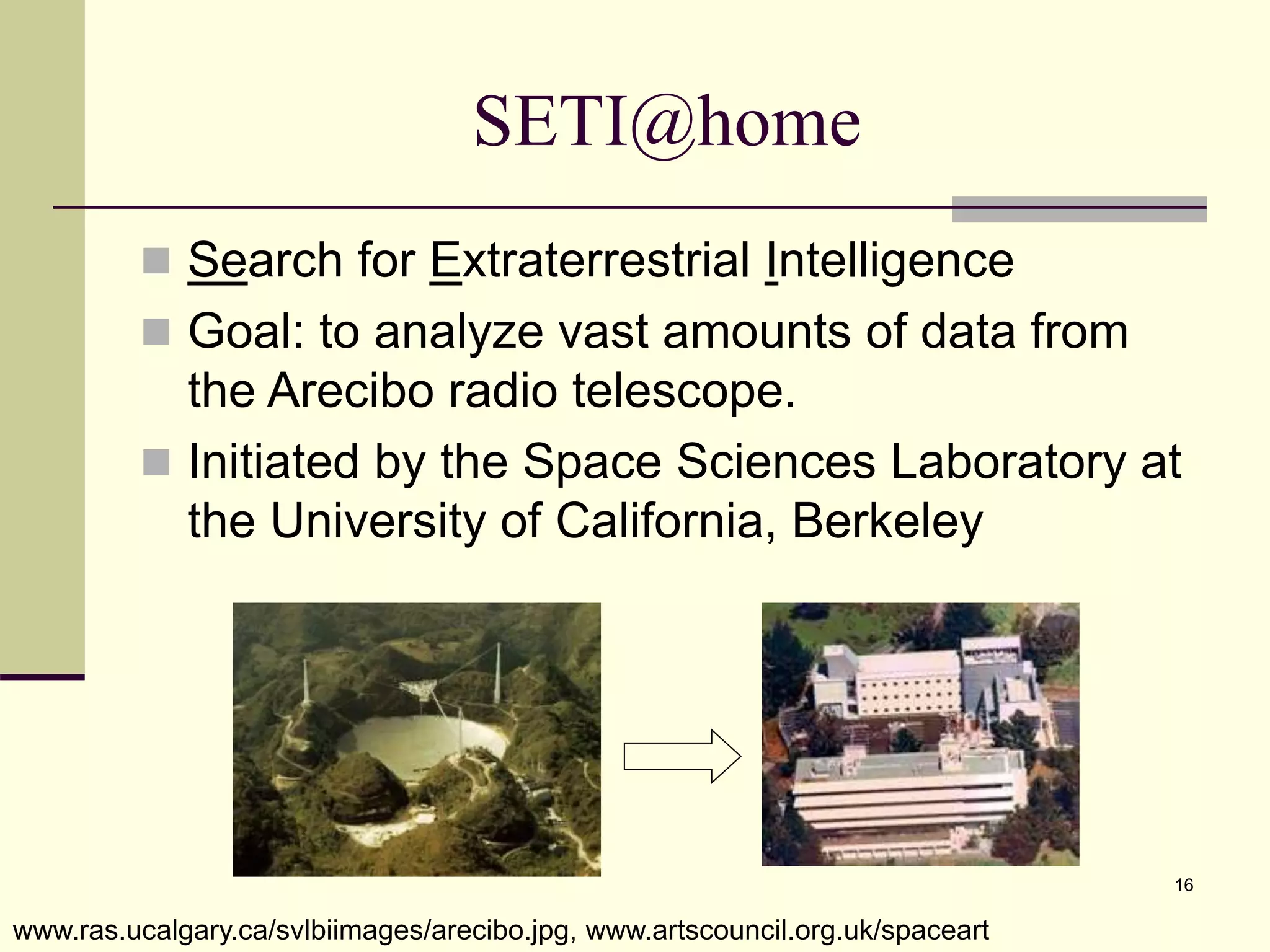 SETI@home

Search for Extraterrestrial Intelligence

Goal: to analyze vast amounts of data from the Arecibo radio telescope.

Initiated by the Space Sciences Laboratory at the University of California, Berkeley

16

www.ras.ucalgary.ca/svlbiimages/arecibo.jpg, www.artscouncil.org.uk/spaceart